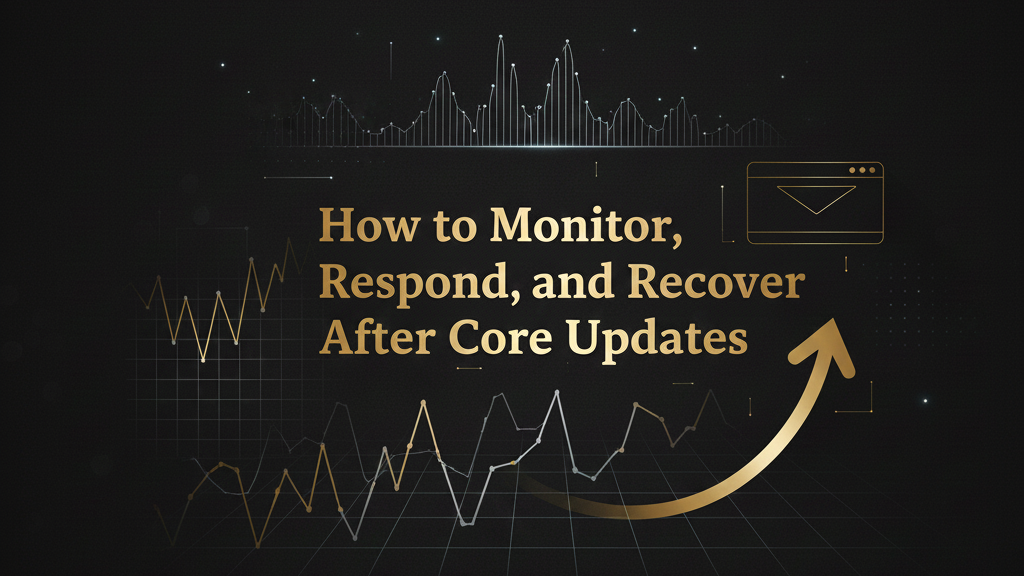 How to Monitor, Respond, and Recover After Core Updates